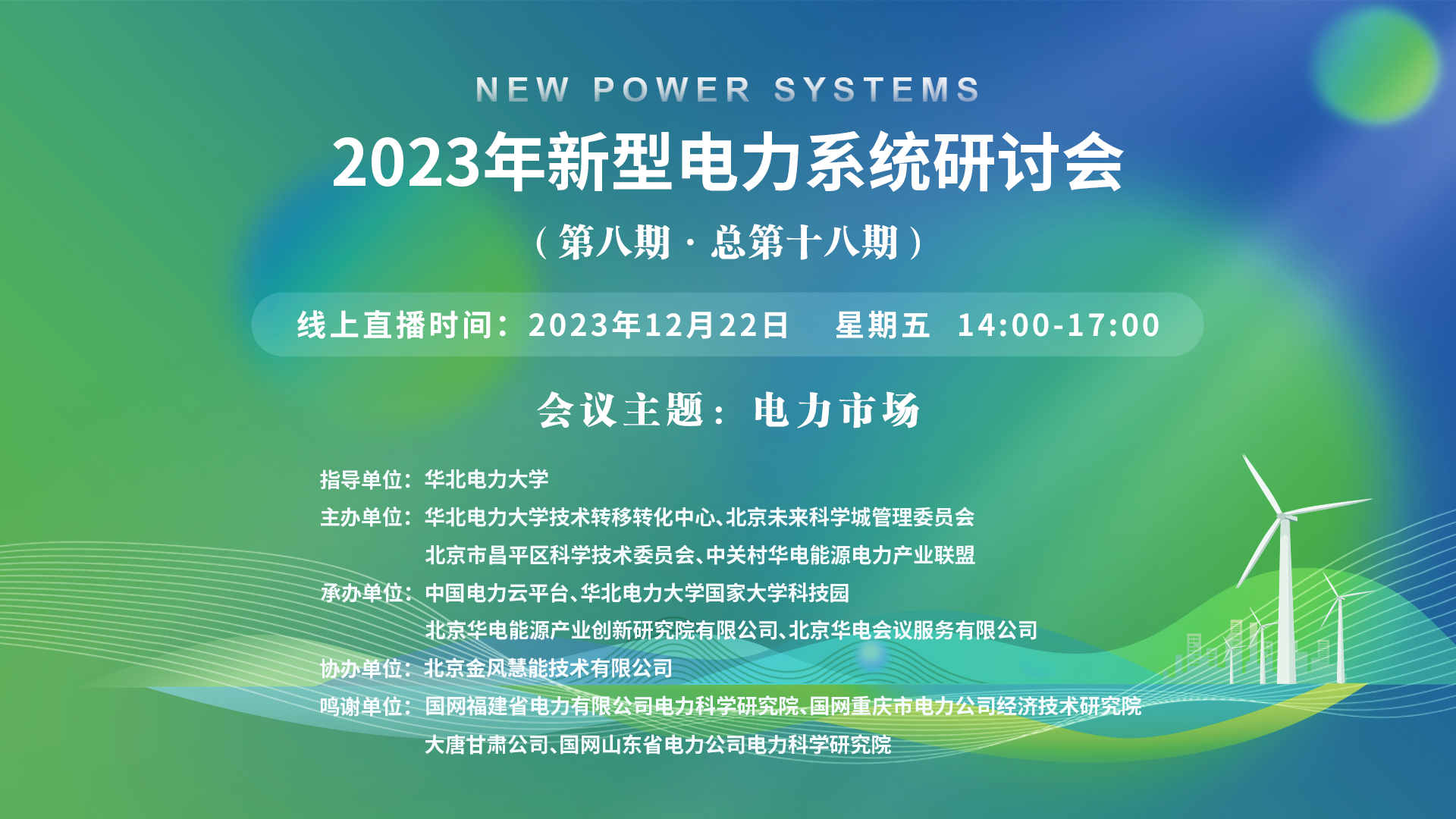 NEW POWER SYSTEMS

2023年新型电力系统研讨会

（第八期 · 总第十八期）

线上直播时间：2023年12月22日 星期五 14:00-17:00

会议主题：电力市场

指导单位：华北电力大学

主办单位：华北电力大学技术转移转化中心、北京未来科学城管理委员会
北京市昌平区科学技术委员会、中关村华电能源电力产业联盟

承办单位：中国电力云平台、华北电力大学国家大学科技园
北京华电能源产业创新研究院有限公司、北京华电会议服务有限公司

协办单位：北京金风慧能技术有限公司

鸣谢单位：国网福建省电力有限公司电力科学研究院、国网重庆市电力公司经济技术研究院
大唐甘肃公司、国网山东省电力公司电力科学研究院